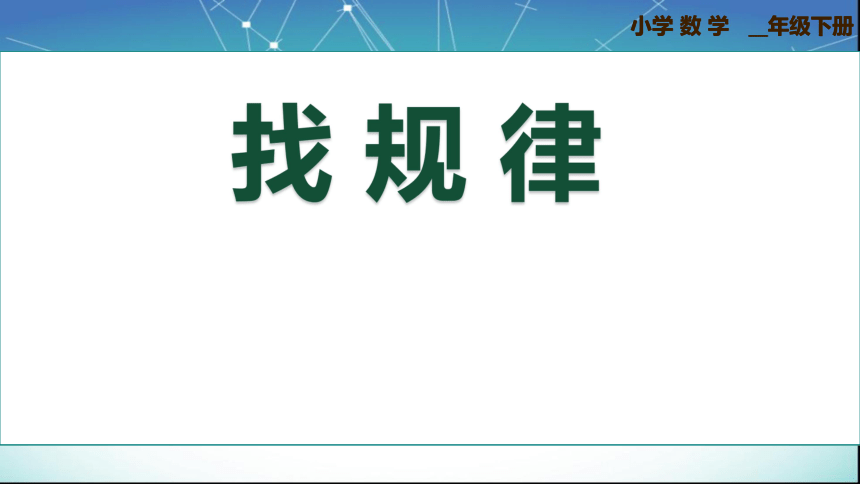 小学 数 学 __年级下册

找 规 律